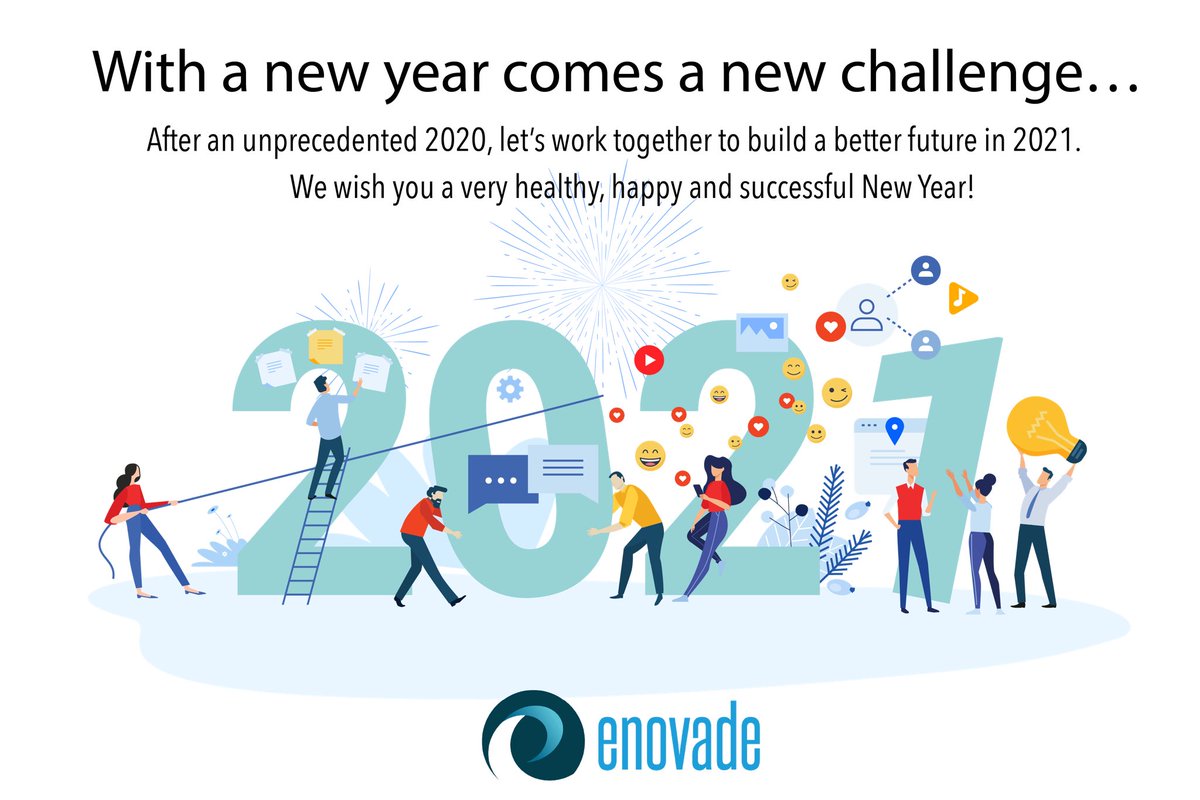 With a new year comes a new challenge…

After an unprecedented 2020, let's work together to build a better future in 2021. We wish you a very healthy, happy and successful New Year!

2021

enovade